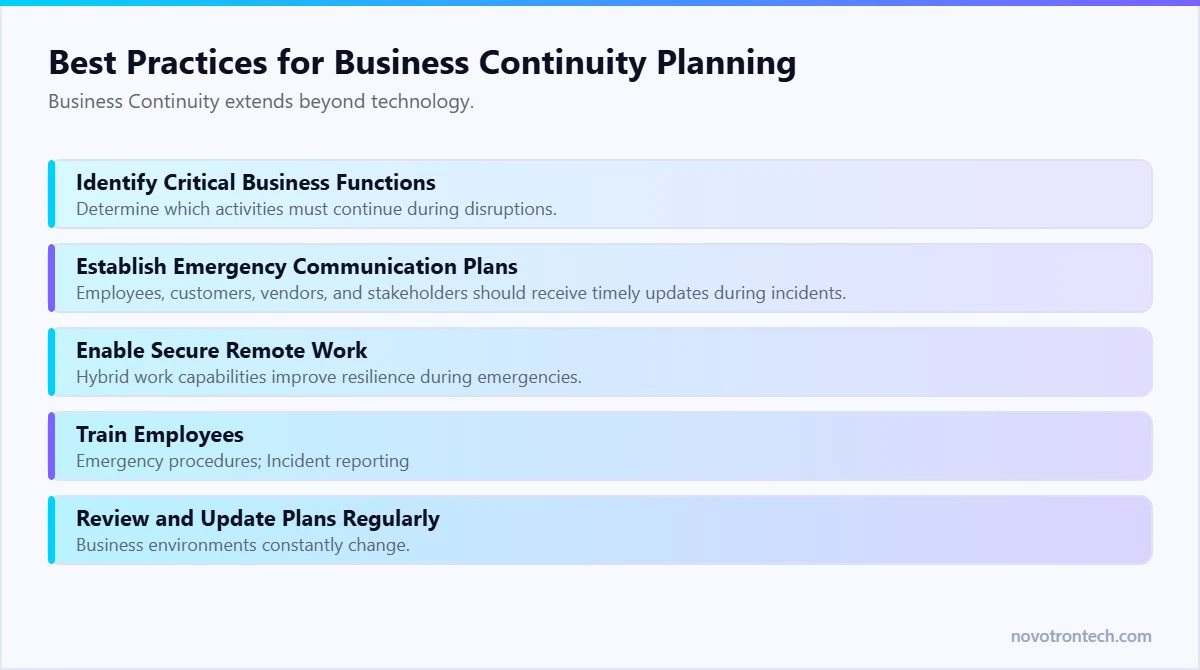 Best Practices for Business Continuity Planning

Business Continuity extends beyond technology.

Identify Critical Business Functions

Determine which activities must continue during disruptions.

Establish Emergency Communication Plans

Employees, customers, vendors, and stakeholders should receive timely updates during incidents.

Enable Secure Remote Work

Hybrid work capabilities improve resilience during emergencies.

Train Employees

Emergency procedures; Incident reporting

Review and Update Plans Regularly

Business environments constantly change.

novotrontech.com